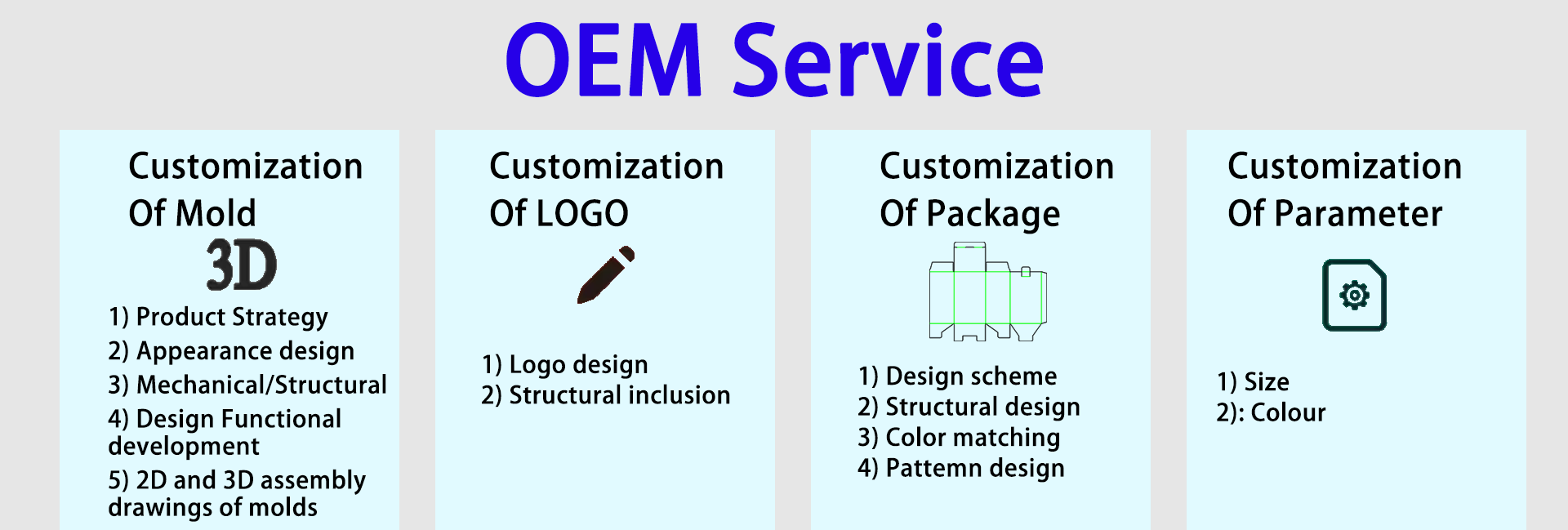 OEM Service

Customization Of Mold

3D

1) Product Strategy
2) Appearance design
3) Mechanical/Structural
4) Design Functional development
5) 2D and 3D assembly drawings of molds

Customization Of LOGO

1) Logo design
2) Structural inclusion

Customization Of Package

1) Design scheme
2) Structural design
3) Color matching
4) Pattemn design

Customization Of Parameter

1) Size
2): Colour